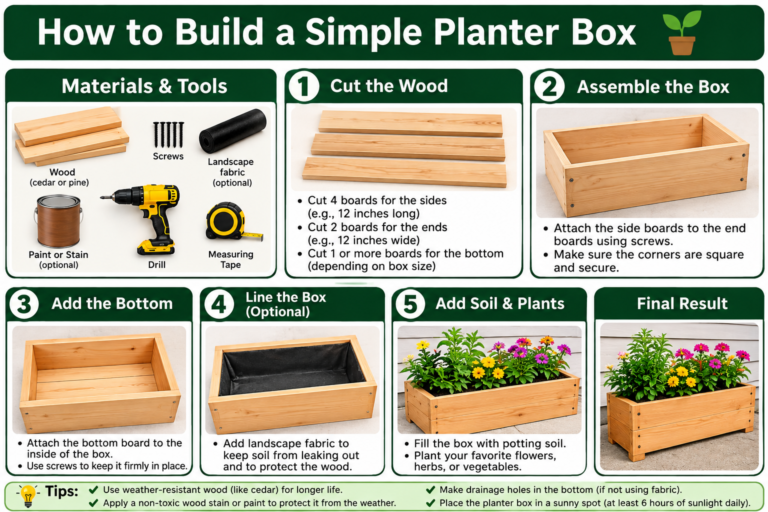 How to Build a Simple Planter Box

Materials & Tools

Wood
(cedar or pine)

Screws

Landscape fabric
(optional)

Paint or Stain
(optional)

Drill

Measuring Tape

1 Cut the Wood

• Cut 4 boards for the sides (e.g., 12 inches long)
• Cut 2 boards for the ends (e.g., 12 inches wide)
• Cut 1 or more boards for the bottom (depending on box size)

2 Assemble the Box

• Attach the side boards to the end boards using screws.
• Make sure the corners are square and secure.

3 Add the Bottom

• Attach the bottom board to the inside of the box.
• Use screws to keep it firmly in place.

4 Line the Box (Optional)

• Add landscape fabric to keep soil from leaking out and to protect the wood.

5 Add Soil & Plants

• Fill the box with potting soil.
• Plant your favorite flowers, herbs, or vegetables.

Final Result

Tips:
✔ Use weather-resistant wood (like cedar) for longer life.
✔ Apply a non-toxic wood stain or paint to protect it from the weather.
✔ Make drainage holes in the bottom (if not using fabric).
✔ Place the planter box in a sunny spot (at least 6 hours of sunlight daily).